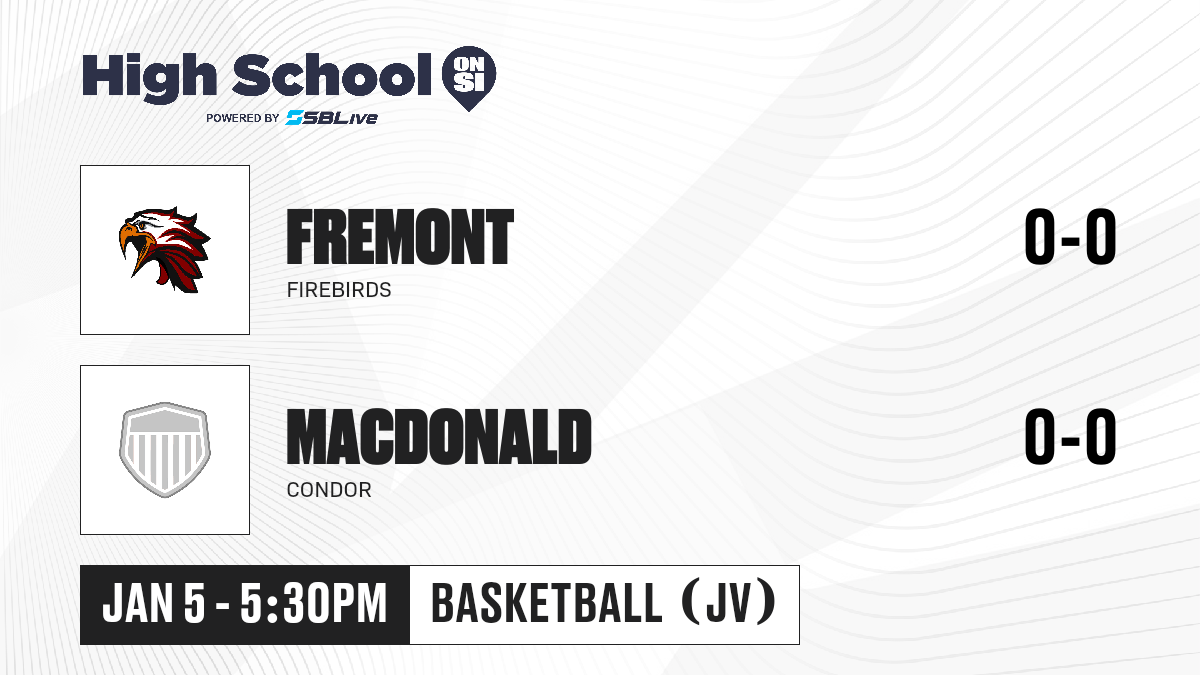 High School ON SI
POWERED BY SBLive

FREMONT
FIREBIRDS
0-0

MACDONALD
CONDOR
0-0

JAN 5 - 5:30PM
BASKETBALL (JV)